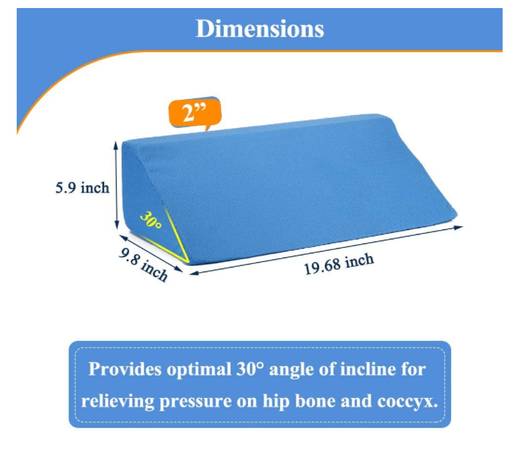 Dimensions

2”

5.9 inch

30°

9.8 inch

19.68 inch

Provides optimal 30° angle of incline for relieving pressure on hip bone and coccyx.